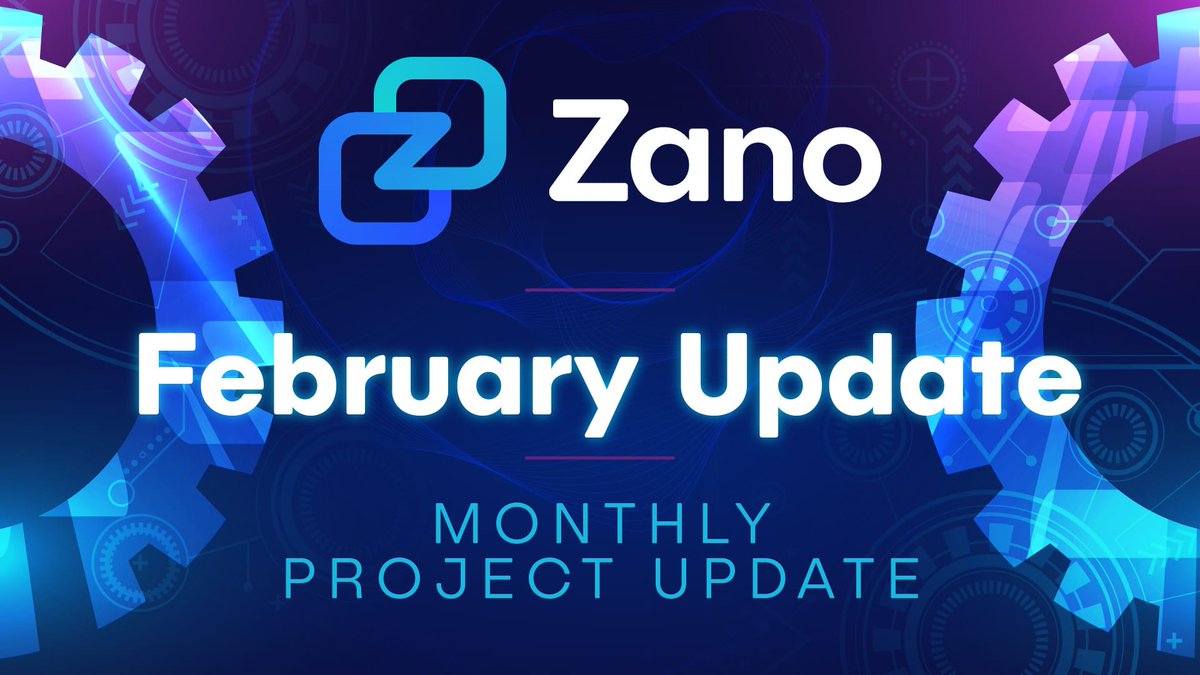 Zano

February Update

MONTHLY PROJECT UPDATE